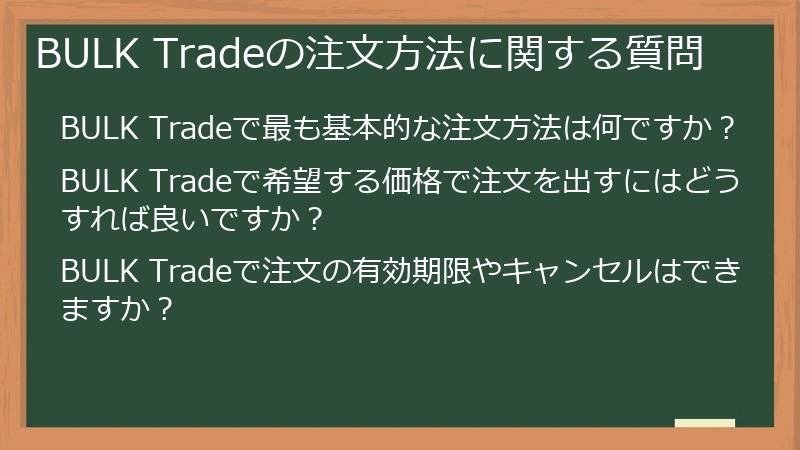 BULK Tradeの注文方法に関する質問

BULK Tradeで最も基本的な注文方法は何ですか？

BULK Tradeで希望する価格で注文を出すにはどうすれば良いですか？

BULK Tradeで注文の有効期限やキャンセルはできますか？